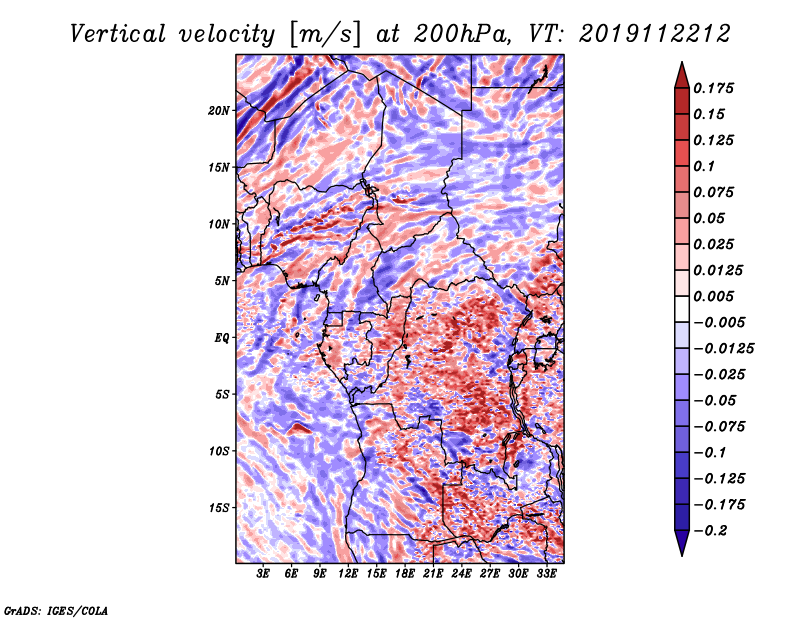 Vertical velocity [m/s] at 200hPa, VT: 2019112212

20N
15N
10N
5N
EQ
5S
10S
15S

3E 6E 9E 12E 15E 18E 21E 24E 27E 30E 33E

0.175
0.15
0.125
0.1
0.075
0.05
0.025
0.0125
0.005
−0.005
−0.0125
−0.025
−0.05
−0.075
−0.1
−0.125
−0.175
−0.2

GrADS: IGES/COLA